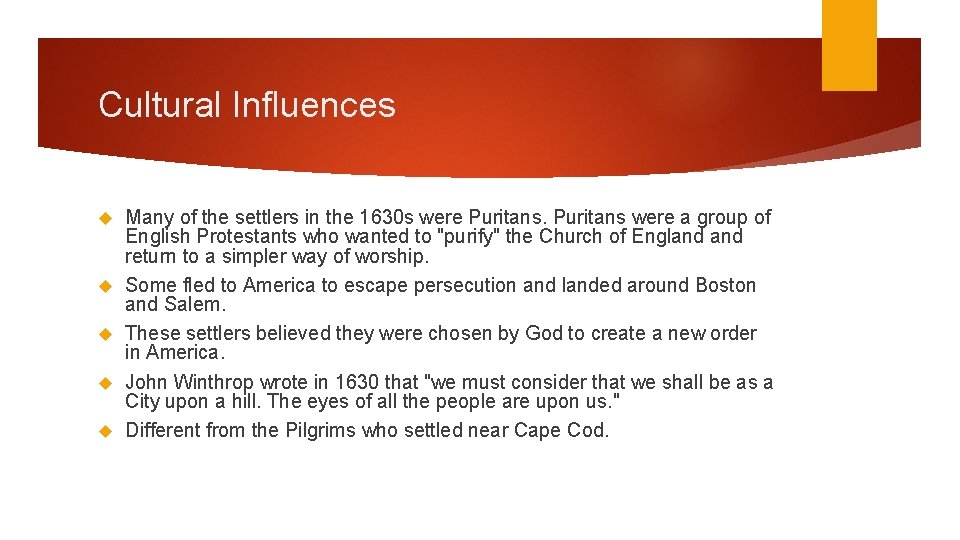 Cultural Influences

Many of the settlers in the 1630s were Puritans. Puritans were a group of English Protestants who wanted to "purify" the Church of England and return to a simpler way of worship.

Some fled to America to escape persecution and landed around Boston and Salem.

These settlers believed they were chosen by God to create a new order in America.

John Winthrop wrote in 1630 that "we must consider that we shall be as a City upon a hill. The eyes of all the people are upon us."

Different from the Pilgrims who settled near Cape Cod.